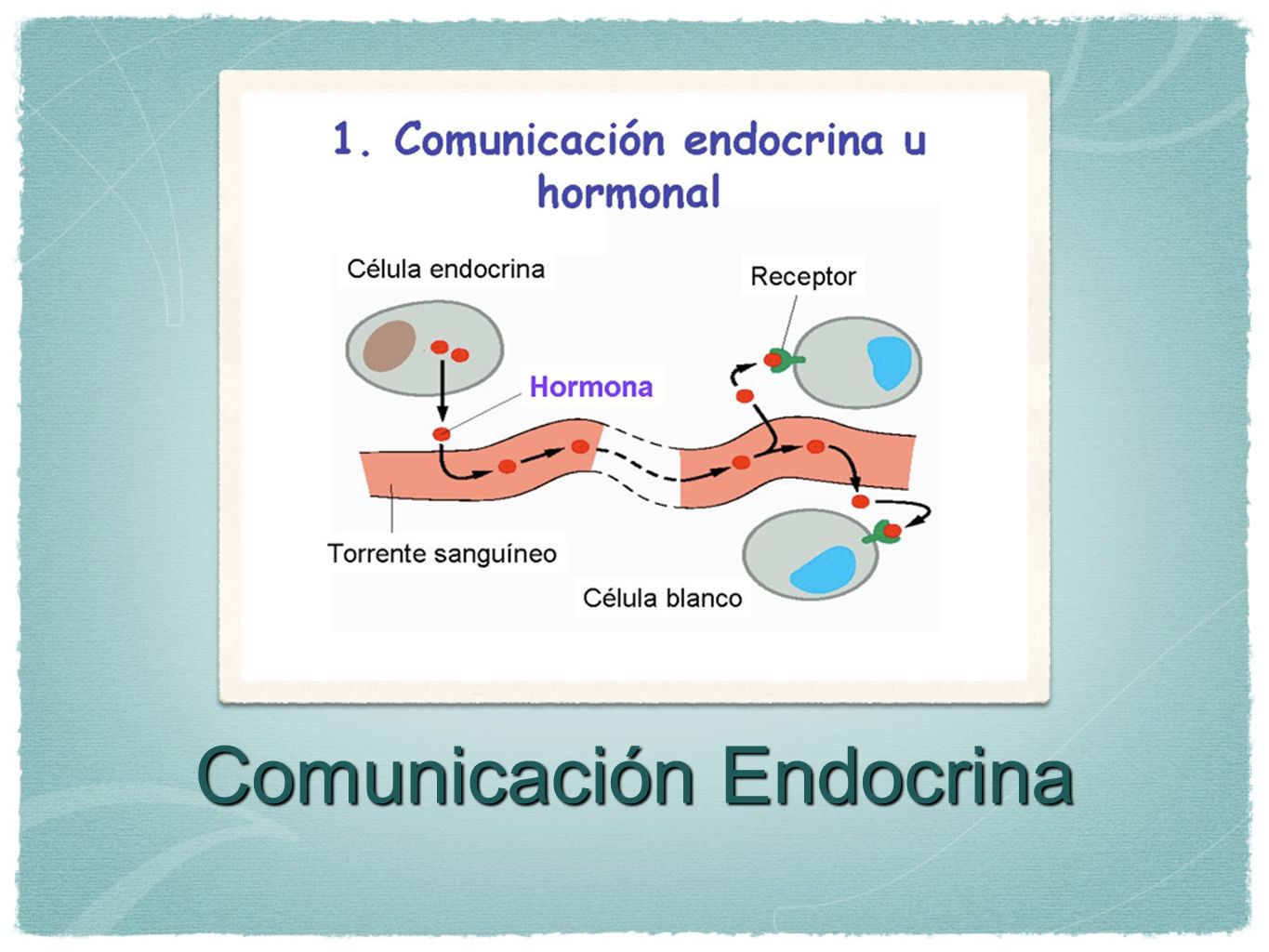 1. Comunicación endocrina u hormonal

Célula endocrina

Receptor

Hormona

Torrente sanguíneo

Célula blanco

Comunicación Endocrina